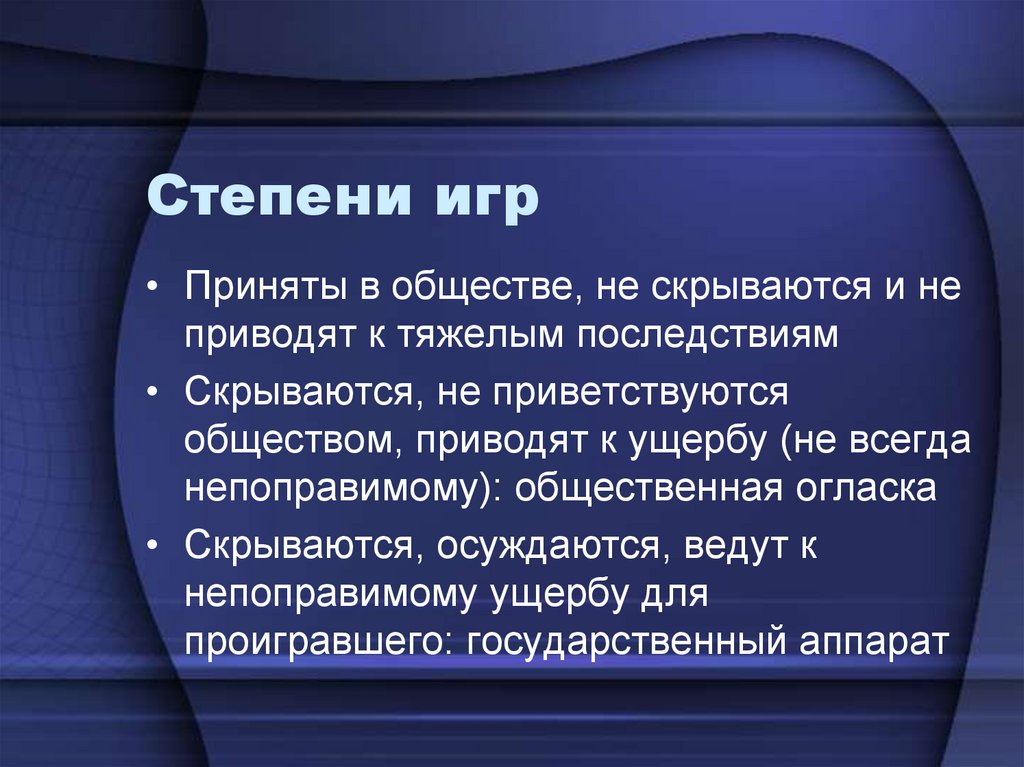 Степени игр

• Приняты в обществе, не скрываются и не приводят к тяжелым последствиям
• Скрываются, не приветствуются обществом, приводят к ущербу (не всегда непоправимому): общественная огласка
• Скрываются, осуждаются, ведут к непоправимому ущербу для проигравшего: государственный аппарат